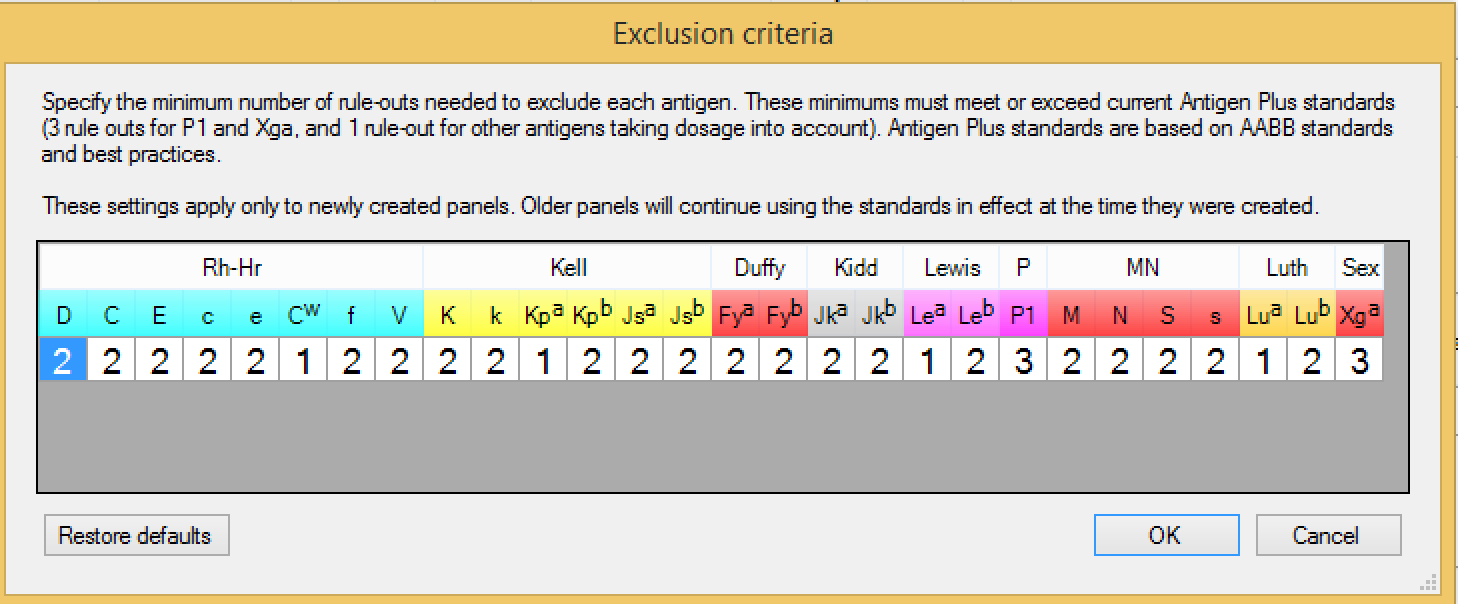 Exclusion criteria

Specify the minimum number of rule-outs needed to exclude each antigen. These minimums must meet or exceed current Antigen Plus standards (3 rule outs for P1 and Xga, and 1 rule-out for other antigens taking dosage into account). Antigen Plus standards are based on AABB standards and best practices.

These settings apply only to newly created panels. Older panels will continue using the standards in effect at the time they were created.

| Rh-Hr | | | | | | | | Kell | | | | | | Duffy | | Kidd | | Lewis | | P | MN | | | | Luth | | Sex |
|---|---|---|---|---|---|---|---|---|---|---|---|---|---|---|---|---|---|---|---|---|---|---|---|---|---|---|---|
| D | C | E | c | e | $C^w$ | f | V | K | k | $Kp^a$ | $Kp^b$ | $Js^a$ | $Js^b$ | $Fy^a$ | $Fy^b$ | $Jk^a$ | $Jk^b$ | $Le^a$ | $Le^b$ | P1 | M | N | S | s | $Lu^a$ | $Lu^b$ | $Xg^a$ |
| 2 | 2 | 2 | 2 | 2 | 1 | 2 | 2 | 2 | 2 | 1 | 2 | 2 | 2 | 2 | 2 | 2 | 2 | 1 | 2 | 3 | 2 | 2 | 2 | 2 | 1 | 2 | 3 |

Restore defaults

OK

Cancel